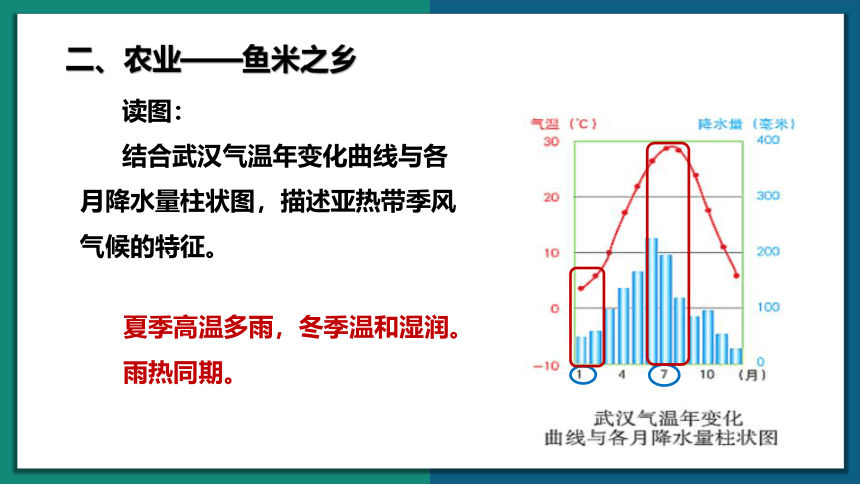 二、农业——鱼米之乡

读图：

结合武汉气温年变化曲线与各月降水量柱状图，描述亚热带季风气候的特征。

夏季高温多雨，冬季温和湿润。

雨热同期。

气温（℃）

降水量（毫米）

30

20

10

0

−10

400

300

200

100

0

1

4

7

10

（月）

武汉气温年变化曲线与各月降水量柱状图